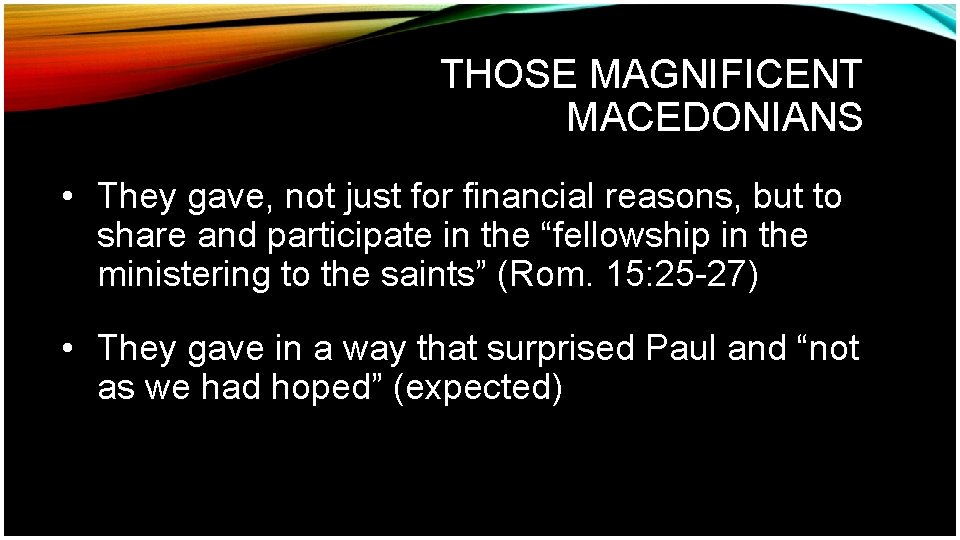 THOSE MAGNIFICENT MACEDONIANS

• They gave, not just for financial reasons, but to share and participate in the “fellowship in the ministering to the saints” (Rom. 15:25-27)

• They gave in a way that surprised Paul and “not as we had hoped” (expected)